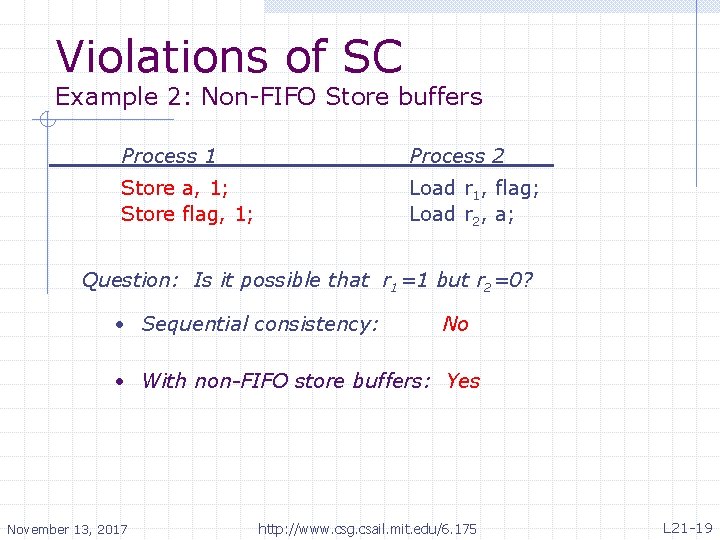 Violations of SC
Example 2: Non-FIFO Store buffers

| Process 1 | Process 2 |
|---|---|
| Store a, 1; | Load $r_1$, flag; |
| Store flag, 1; | Load $r_2$, a; |

Question: Is it possible that $r_1=1$ but $r_2=0$?

• Sequential consistency: No

• With non-FIFO store buffers: Yes

November 13, 2017
http://www.csg.csail.mit.edu/6.175
L21-19